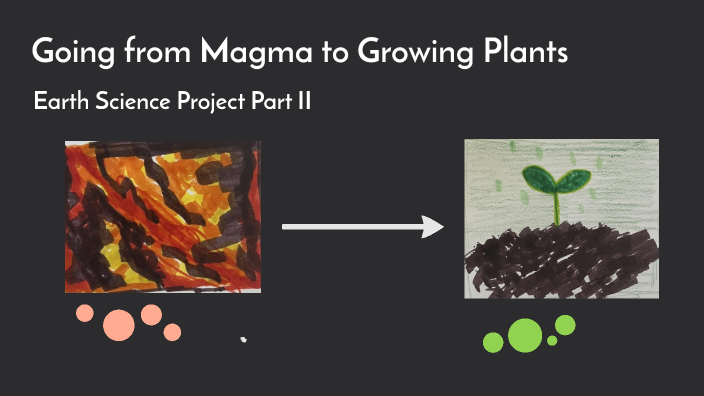 Going from Magma to Growing Plants

Earth Science Project Part II